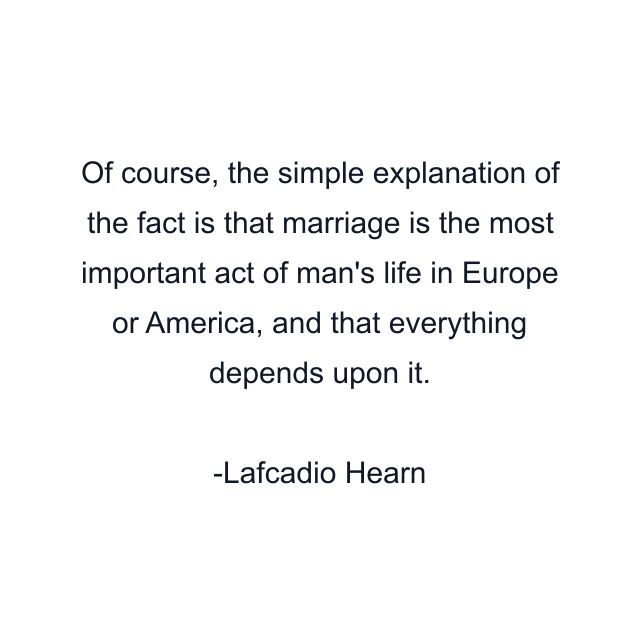 Of course, the simple explanation of the fact is that marriage is the most important act of man's life in Europe or America, and that everything depends upon it.

-Lafcadio Hearn